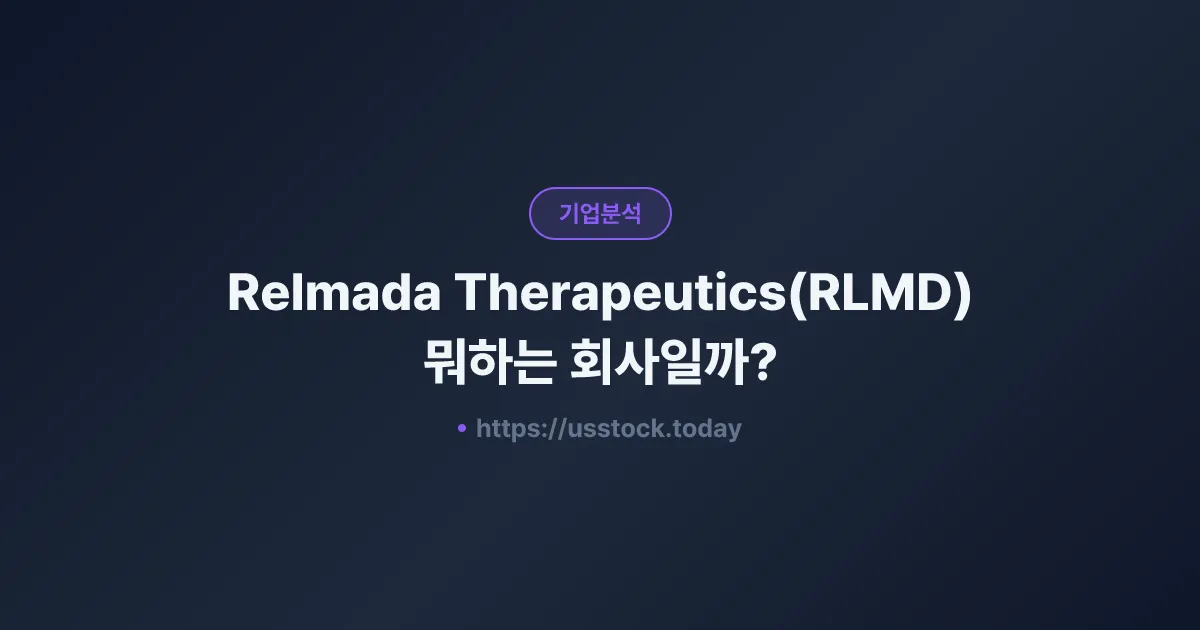 기업분석

Relmada Therapeutics(RLMD) 뭐하는 회사일까?

• https://usstock.today